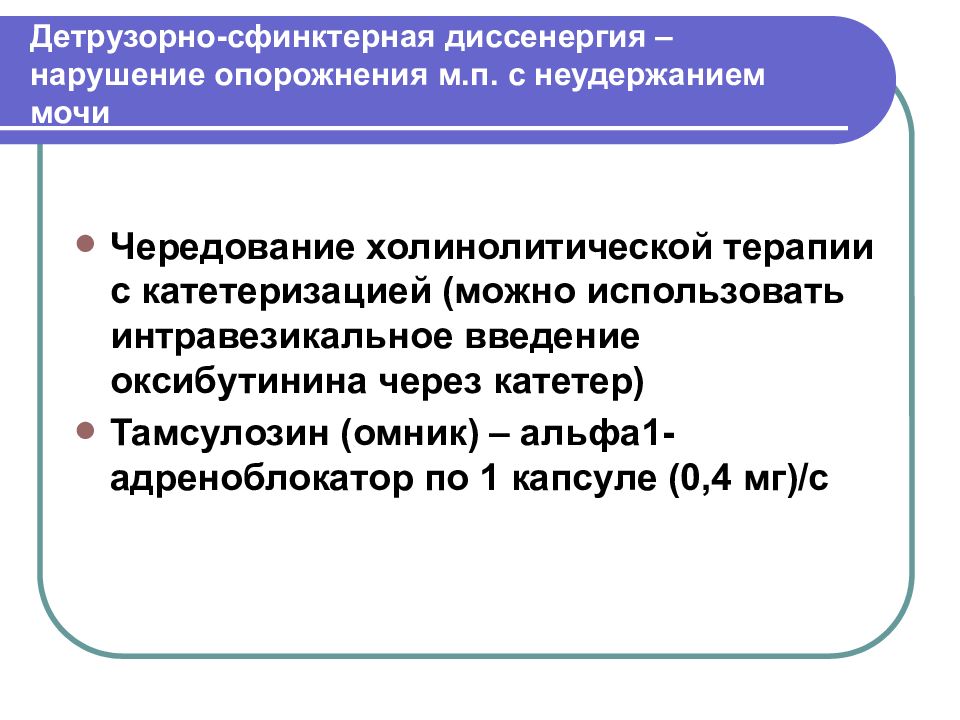 Детрузорно-сфинктерная диссенергия – нарушение опорожнения м.п. с неудержанием мочи

Чередование холинолитической терапии с катетеризацией (можно использовать интравезикальное введение оксибутинина через катетер)

Тамсулозин (омник) – альфа1-адреноблокатор по 1 капсуле (0,4 мг)/с